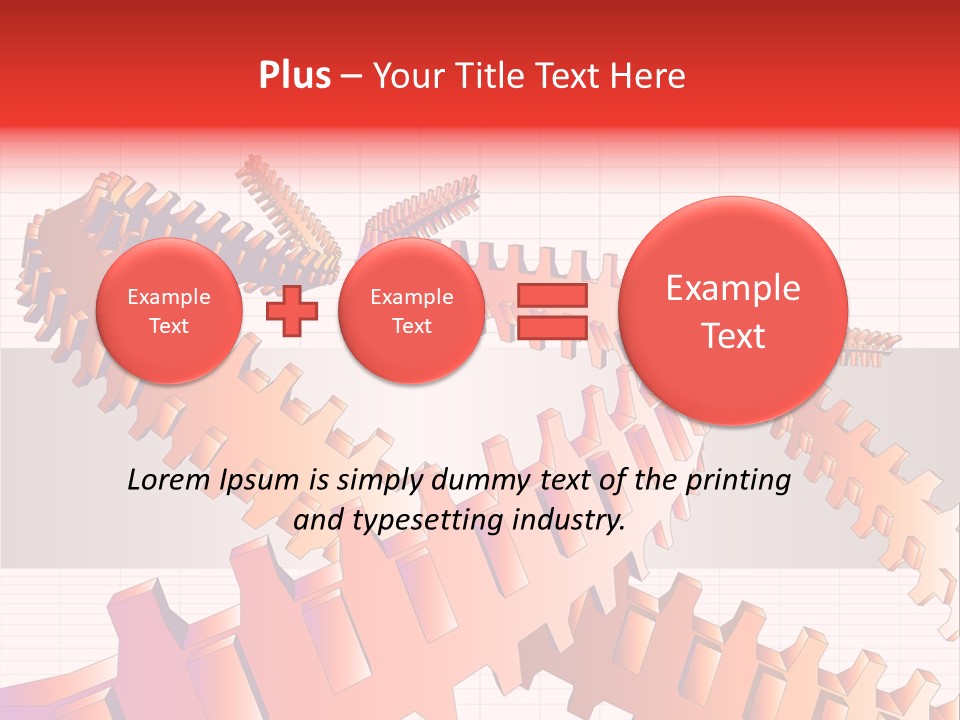 Plus – Your Title Text Here

Example Text

Example Text

Example Text

Lorem Ipsum is simply dummy text of the printing and typesetting industry.